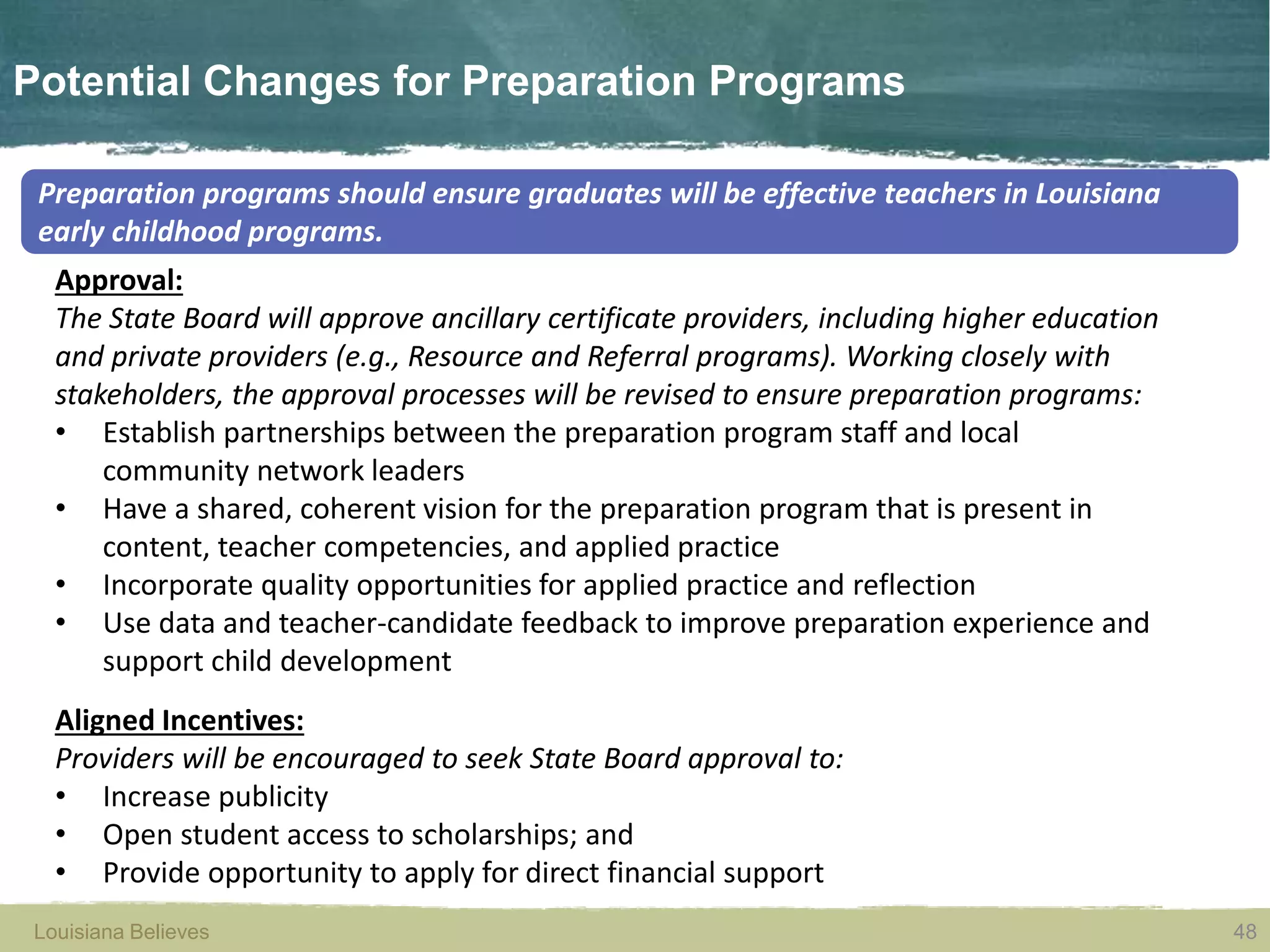 Potential Changes for Preparation Programs

Preparation programs should ensure graduates will be effective teachers in Louisiana early childhood programs.

Approval:
The State Board will approve ancillary certificate providers, including higher education and private providers (e.g., Resource and Referral programs). Working closely with stakeholders, the approval processes will be revised to ensure preparation programs:
• Establish partnerships between the preparation program staff and local community network leaders
• Have a shared, coherent vision for the preparation program that is present in content, teacher competencies, and applied practice
• Incorporate quality opportunities for applied practice and reflection
• Use data and teacher-candidate feedback to improve preparation experience and support child development

Aligned Incentives:
Providers will be encouraged to seek State Board approval to:
• Increase publicity
• Open student access to scholarships; and
• Provide opportunity to apply for direct financial support

Louisiana Believes
48